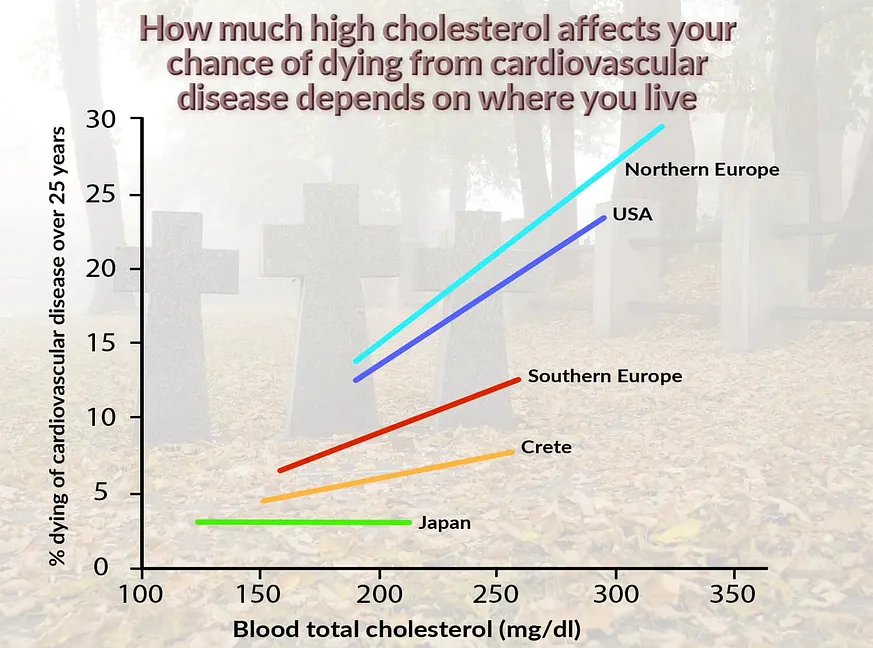 How much high cholesterol affects your chance of dying from cardiovascular disease depends on where you live

% dying of cardiovascular disease over 25 years

30
25
20
15
10
5
0

Northern Europe
USA
Southern Europe
Crete
Japan

100 150 200 250 300 350

Blood total cholesterol (mg/dl)